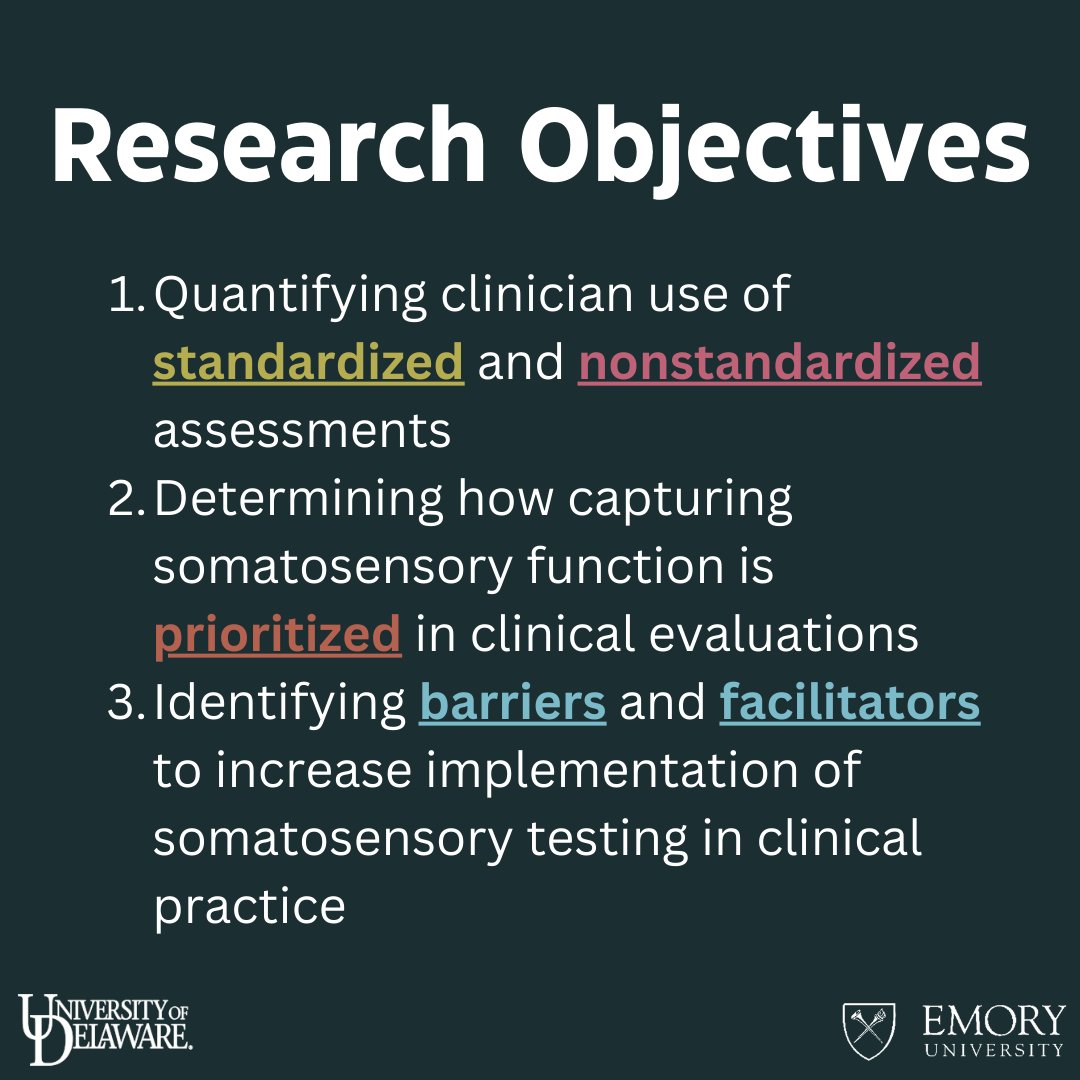 Research Objectives

1. Quantifying clinician use of standardized and nonstandardized assessments
2. Determining how capturing somatosensory function is prioritized in clinical evaluations
3. Identifying barriers and facilitators to increase implementation of somatosensory testing in clinical practice

UNIVERSITY OF DELAWARE.

EMORY UNIVERSITY